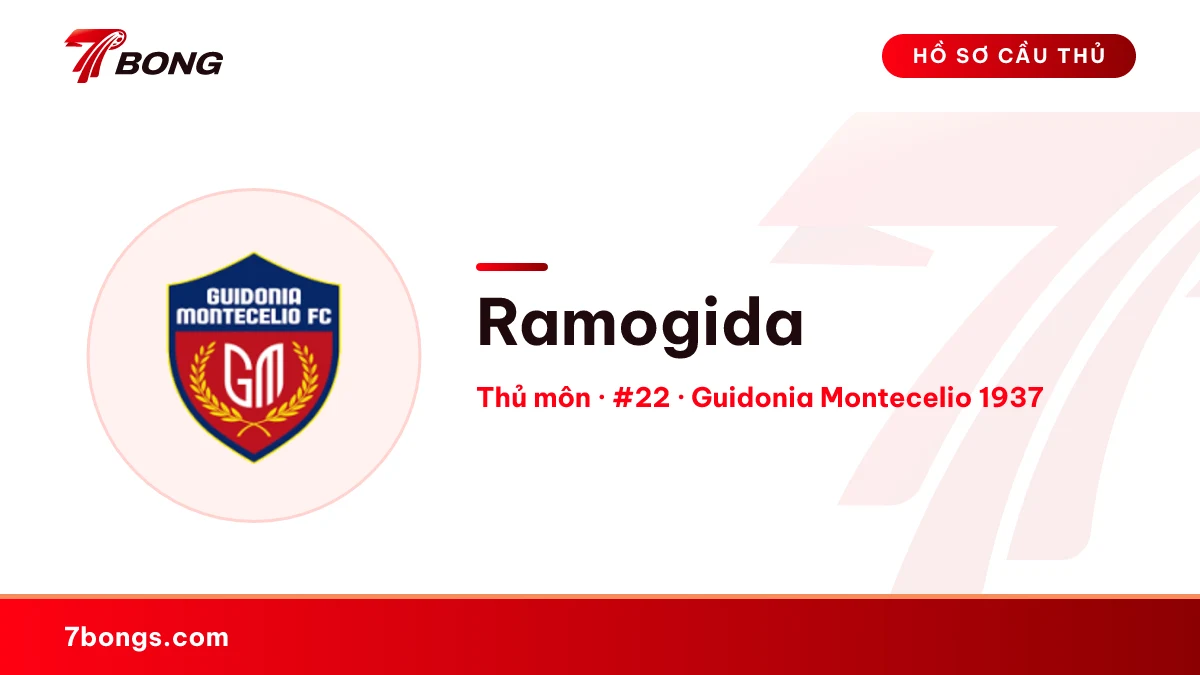 7BONG

HỒ SƠ CẦU THỦ

GUIDONIA MONTECELIO FC

GM

Ramogida

Thủ môn · #22 · Guidonia Montecelio 1937

7bongs.com